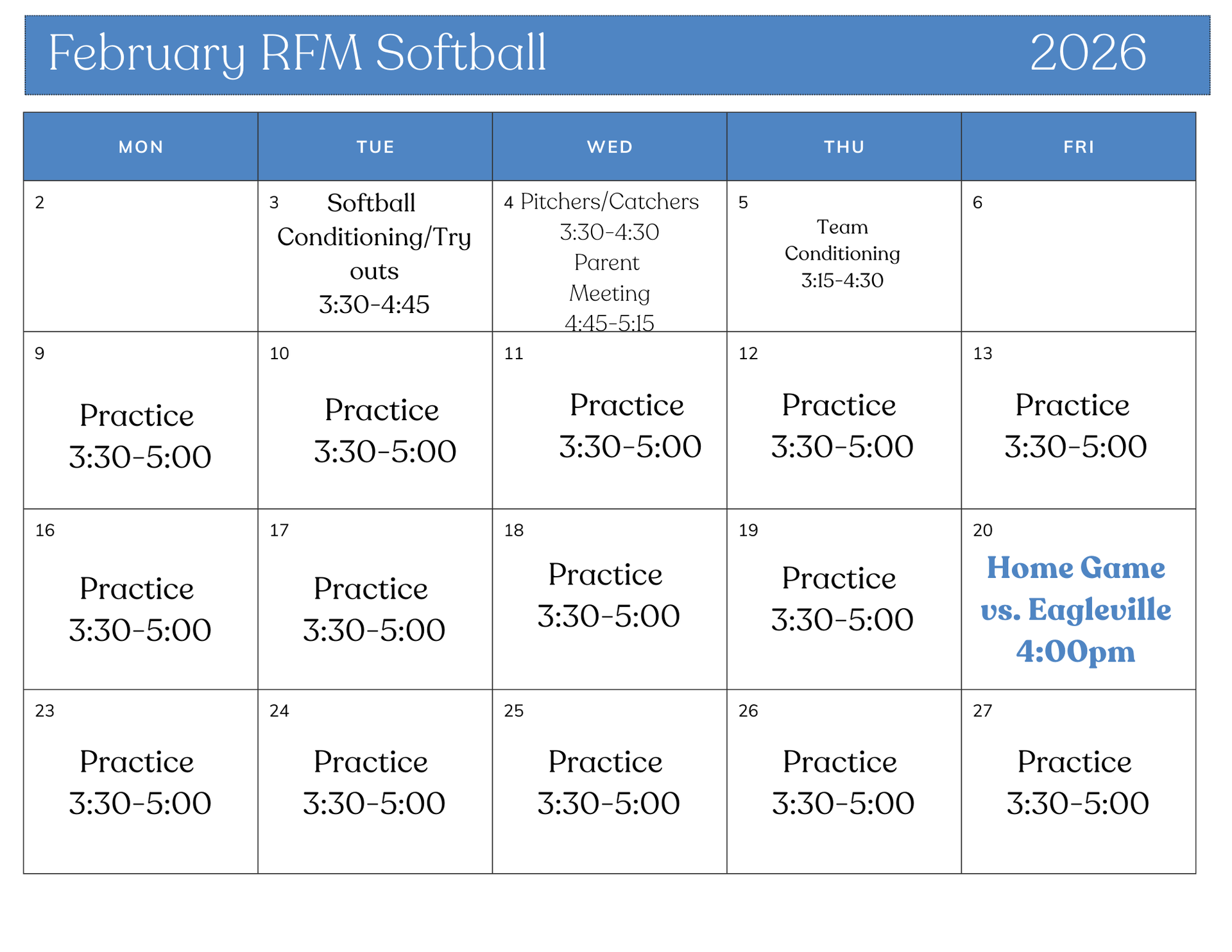 February RFM Softball 2026

| MON | TUE | WED | THU | FRI |
|---|---|---|---|---|
| 2 | 3 Softball Conditioning/Try outs 3:30-4:45 | 4 Pitchers/Catchers 3:30-4:30 Parent Meeting 4:45-5:15 | 5 Team Conditioning 3:15-4:30 | 6 |
| 9 Practice 3:30-5:00 | 10 Practice 3:30-5:00 | 11 Practice 3:30-5:00 | 12 Practice 3:30-5:00 | 13 Practice 3:30-5:00 |
| 16 Practice 3:30-5:00 | 17 Practice 3:30-5:00 | 18 Practice 3:30-5:00 | 19 Practice 3:30-5:00 | 20 Home Game vs. Eagleville 4:00pm |
| 23 Practice 3:30-5:00 | 24 Practice 3:30-5:00 | 25 Practice 3:30-5:00 | 26 Practice 3:30-5:00 | 27 Practice 3:30-5:00 |